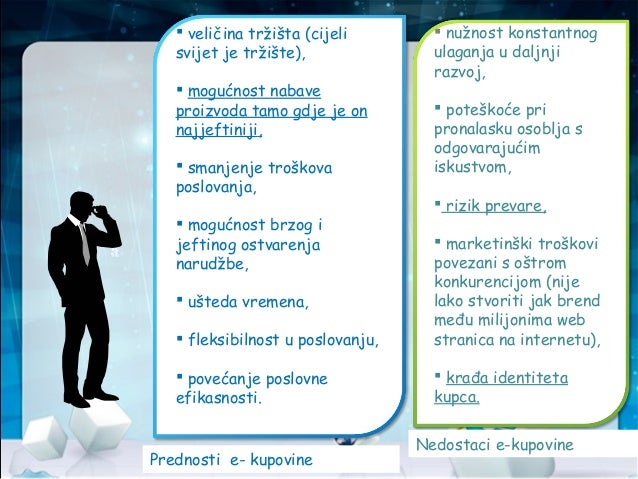 ▪ veličina tržišta (cijeli svijet je tržište),

▪ mogućnost nabave proizvoda tamo gdje je on najjeftiniji,

▪ smanjenje troškova poslovanja,

▪ mogućnost brzog i jeftinog ostvarenja narudžbe,

▪ ušteda vremena,

▪ fleksibilnost u poslovanju,

▪ povećanje poslovne efikasnosti.

Prednosti e- kupovine

▪ nužnost konstantnog ulaganja u daljnji razvoj,

▪ poteškoće pri pronalasku osoblja s odgovarajućim iskustvom,

▪ rizik prevare,

▪ marketinški troškovi povezani s oštrom konkurencijom (nije lako stvoriti jak brend među milijonima web stranica na internetu),

▪ krađa identiteta kupca.

Nedostaci e-kupovine